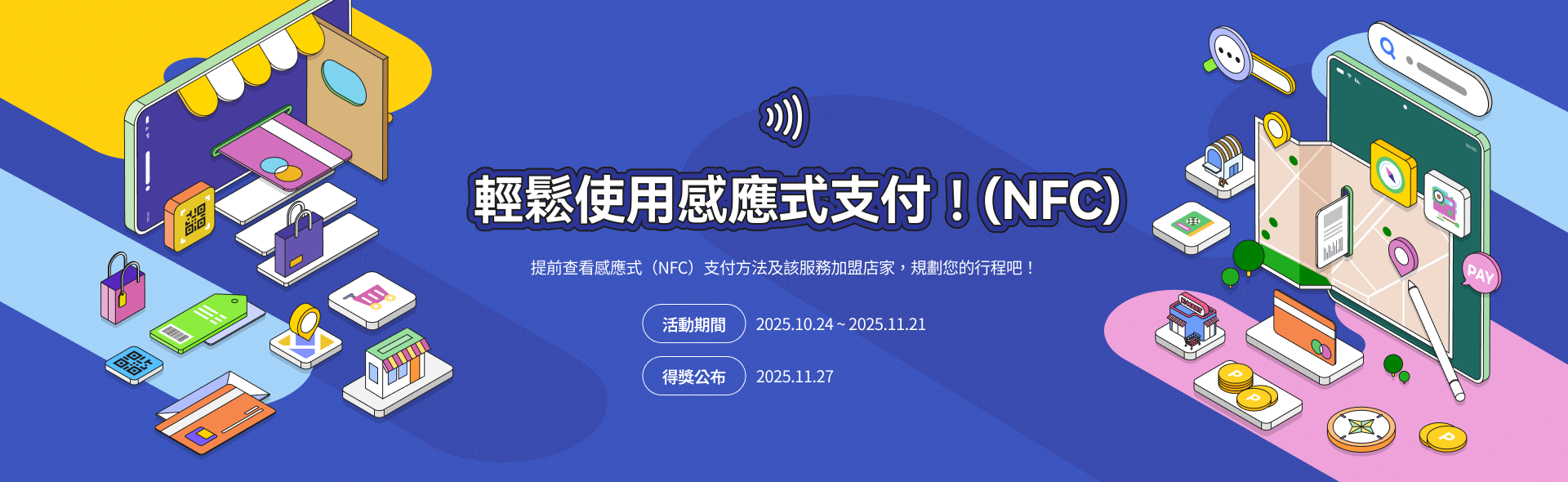 輕鬆使用感應式支付！(NFC)

提前查看感應式（NFC）支付方法及該服務加盟店家，規劃您的行程吧！

活動期間 2025.10.24 ~ 2025.11.21

得獎公布 2025.11.27

PAY